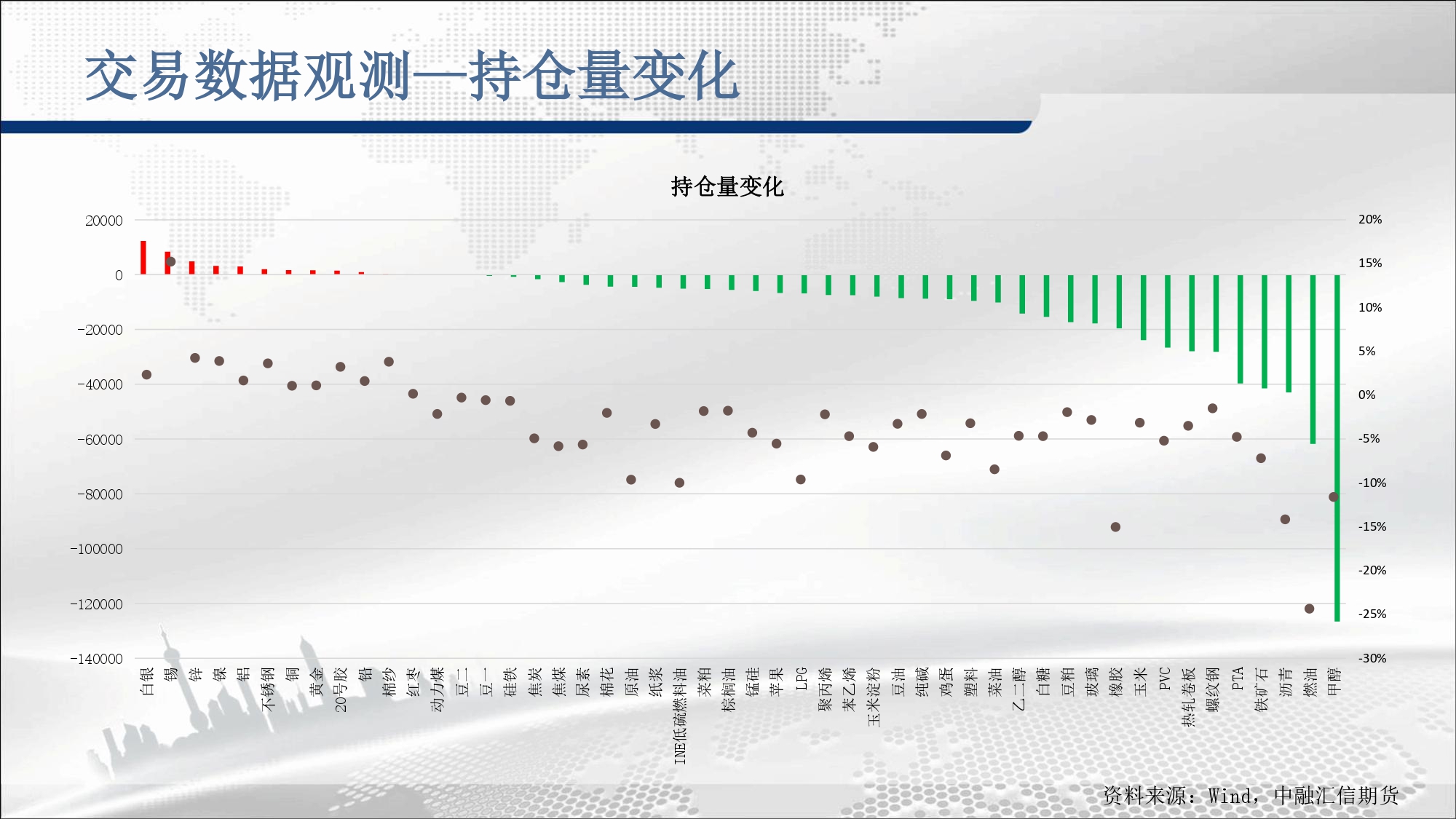 交易数据观测—持仓量变化

持仓量变化

20000
0
-20000
-40000
-60000
-80000
-100000
-120000
-140000

20%
15%
10%
5%
0%
-5%
-10%
-15%
-20%
-25%
-30%

白银 锡 锌 镍 铝 不锈钢 铜 黄金 20号胶 铅 棉纱 红枣 动力煤 豆二 豆一 硅铁 焦炭 焦煤 尿素 棉花 原油 纸浆 INE低硫燃料油 菜粕 棕榈油 锰硅 苹果 LPG 聚丙烯 苯乙烯 玉米淀粉 豆油 纯碱 鸡蛋 塑料 菜油 乙二醇 白糖 豆粕 玻璃 橡胶 玉米 PVC 热轧卷板 螺纹钢 PTA 铁矿石 沥青 燃油 甲醇

资料来源：Wind，中融汇信期货